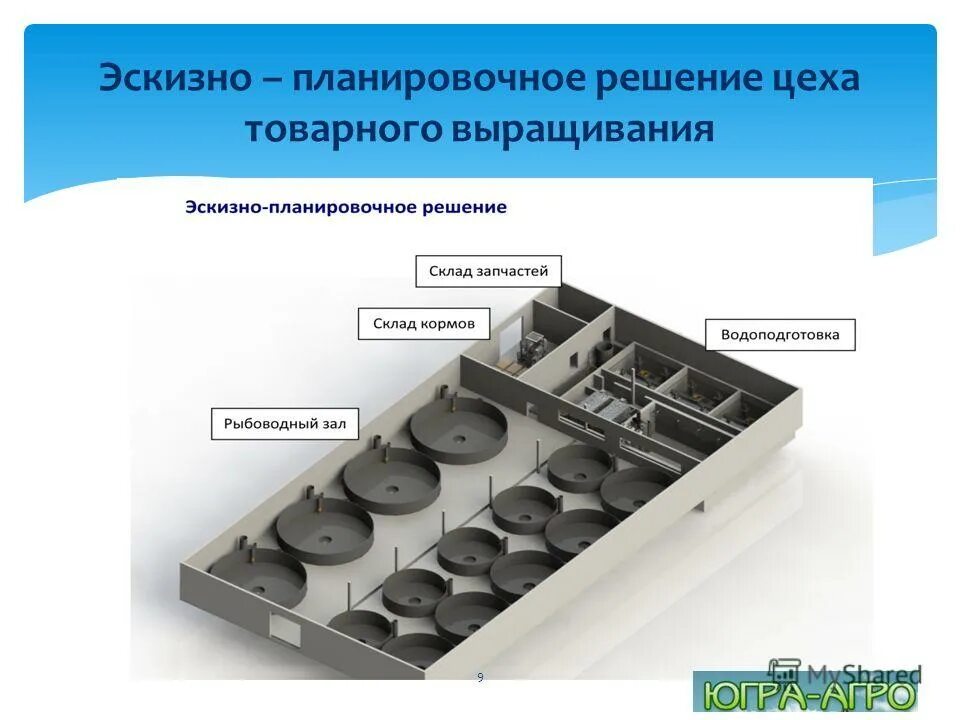 Эскизно – планировочное решение цеха товарного выращивания

Эскизно-планировочное решение

Склад запчастей

Склад кормов

Водоподготовка

Рыбоводный зал

9

MyShared

ЮГРА-АГРО